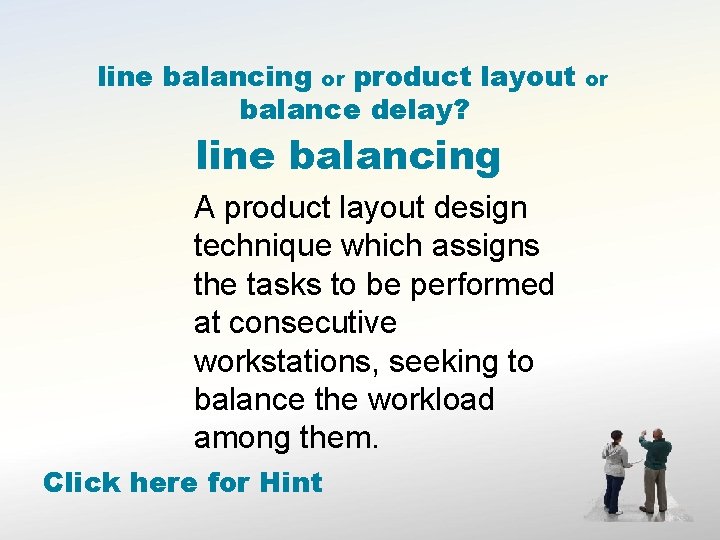 line balancing or product layout or balance delay?

line balancing

A product layout design technique which assigns the tasks to be performed at consecutive workstations, seeking to balance the workload among them.

Click here for Hint